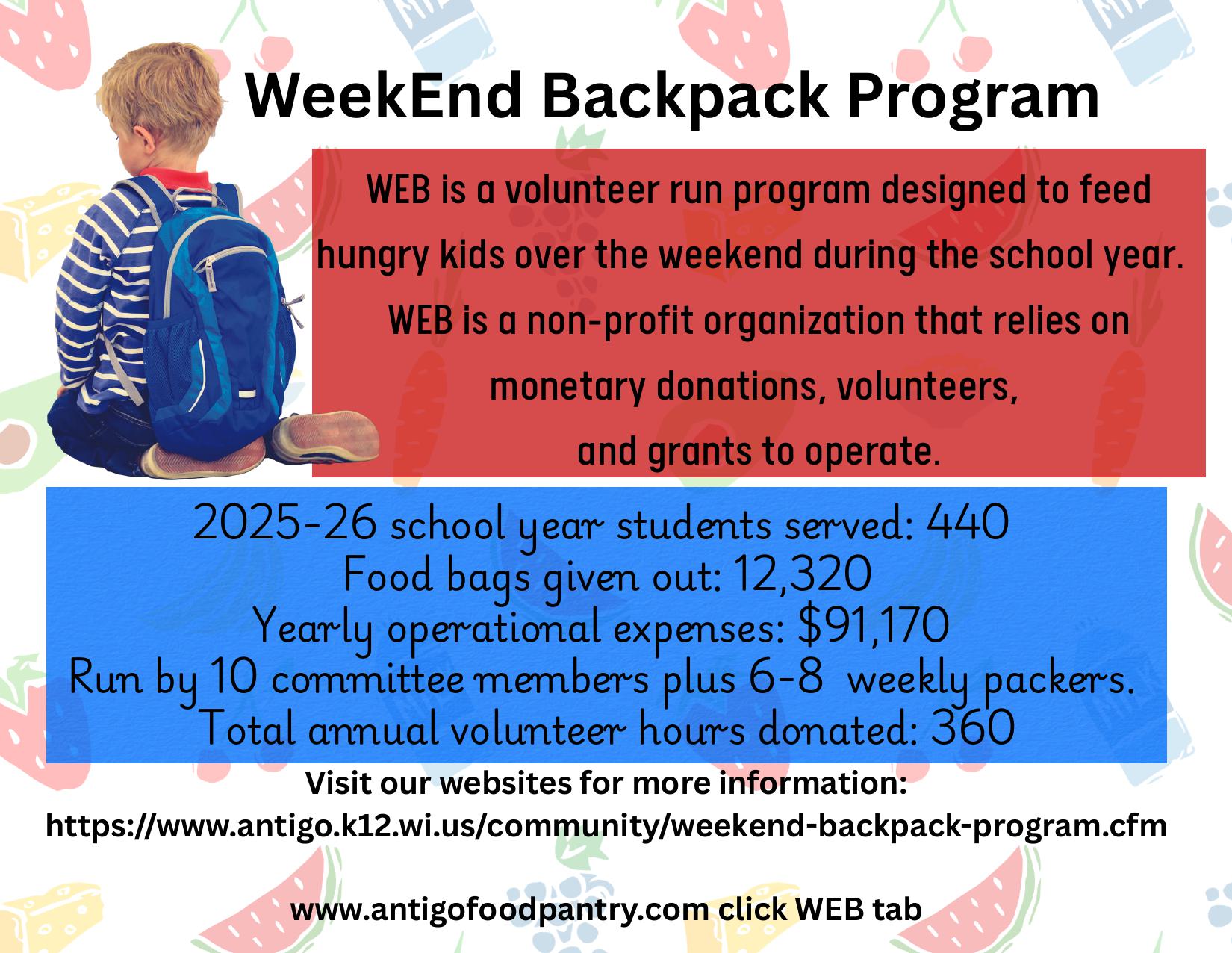 WeekEnd Backpack Program

WEB is a volunteer run program designed to feed hungry kids over the weekend during the school year. WEB is a non-profit organization that relies on monetary donations, volunteers, and grants to operate.

2025-26 school year students served: 440
Food bags given out: 12,320
Yearly operational expenses: $91,170
Run by 10 committee members plus 6-8 weekly packers.
Total annual volunteer hours donated: 360

Visit our websites for more information:
https://www.antigo.k12.wi.us/community/weekend-backpack-program.cfm

www.antigofoodpantry.com click WEB tab